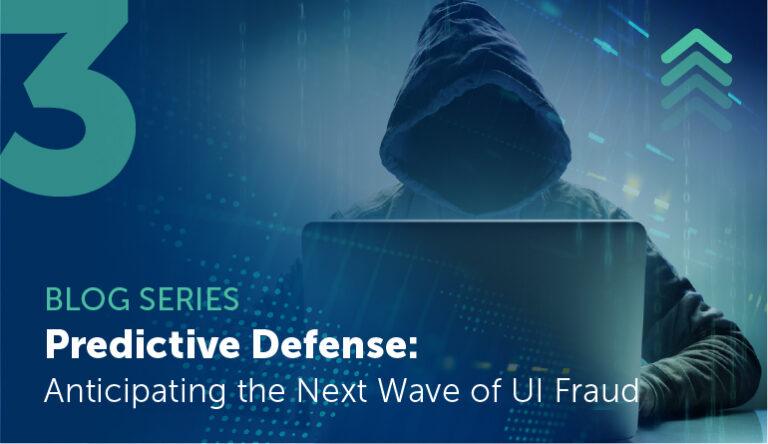 3

BLOG SERIES

Predictive Defense:

Anticipating the Next Wave of UI Fraud